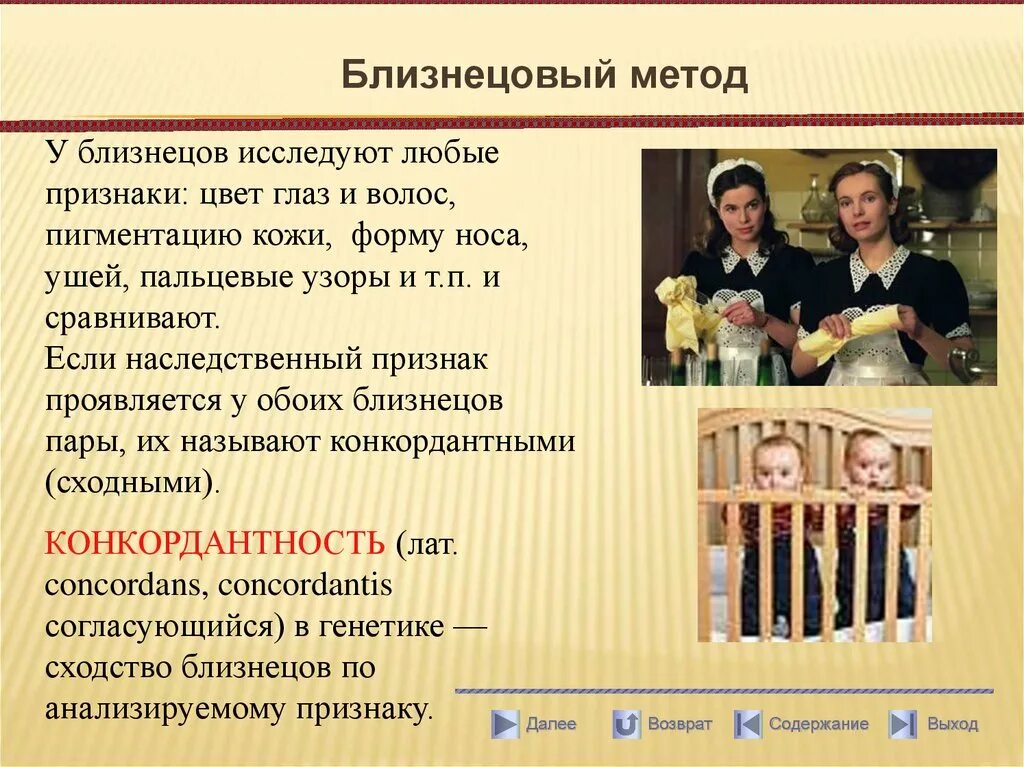 Близнецовый метод

У близнецов исследуют любые признаки: цвет глаз и волос, пигментацию кожи, форму носа, ушей, пальцевые узоры и т.п. и сравнивают.
Если наследственный признак проявляется у обоих близнецов пары, их называют конкордантными (сходными).

КОНКОРДАНТНОСТЬ (лат. concordans, concordantis согласующийся) в генетике — сходство близнецов по анализируемому признаку.

Далее Возврат Содержание Выход